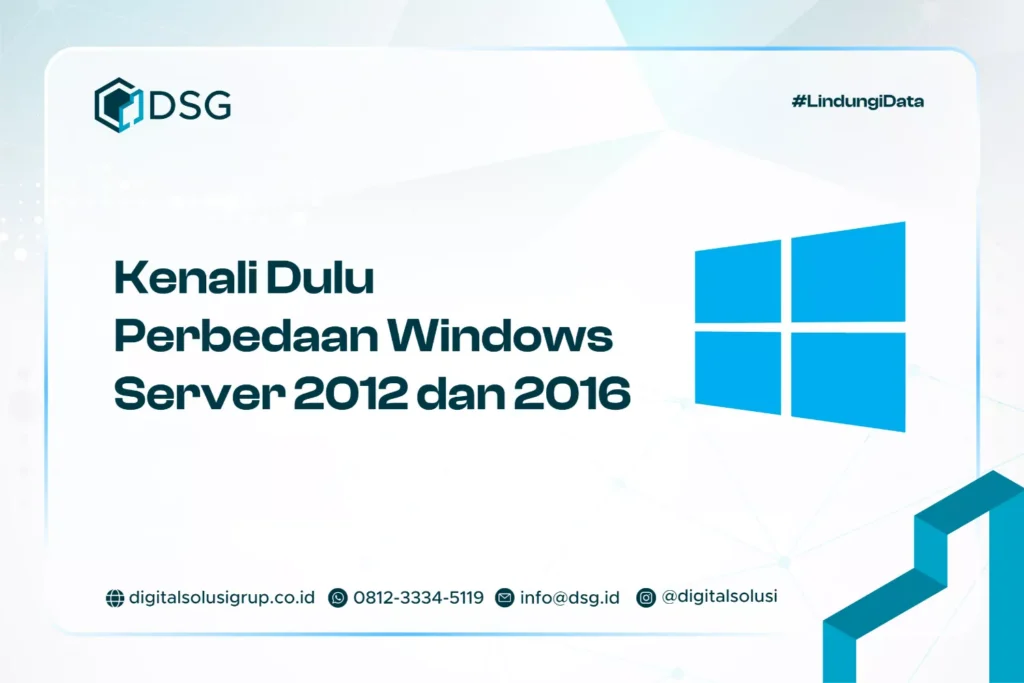 DSG

#LindungiData

Kenali Dulu Perbedaan Windows Server 2012 dan 2016

digitalsolusigrup.co.id 0812-3334-5119 info@dsg.id @digitalsolusi